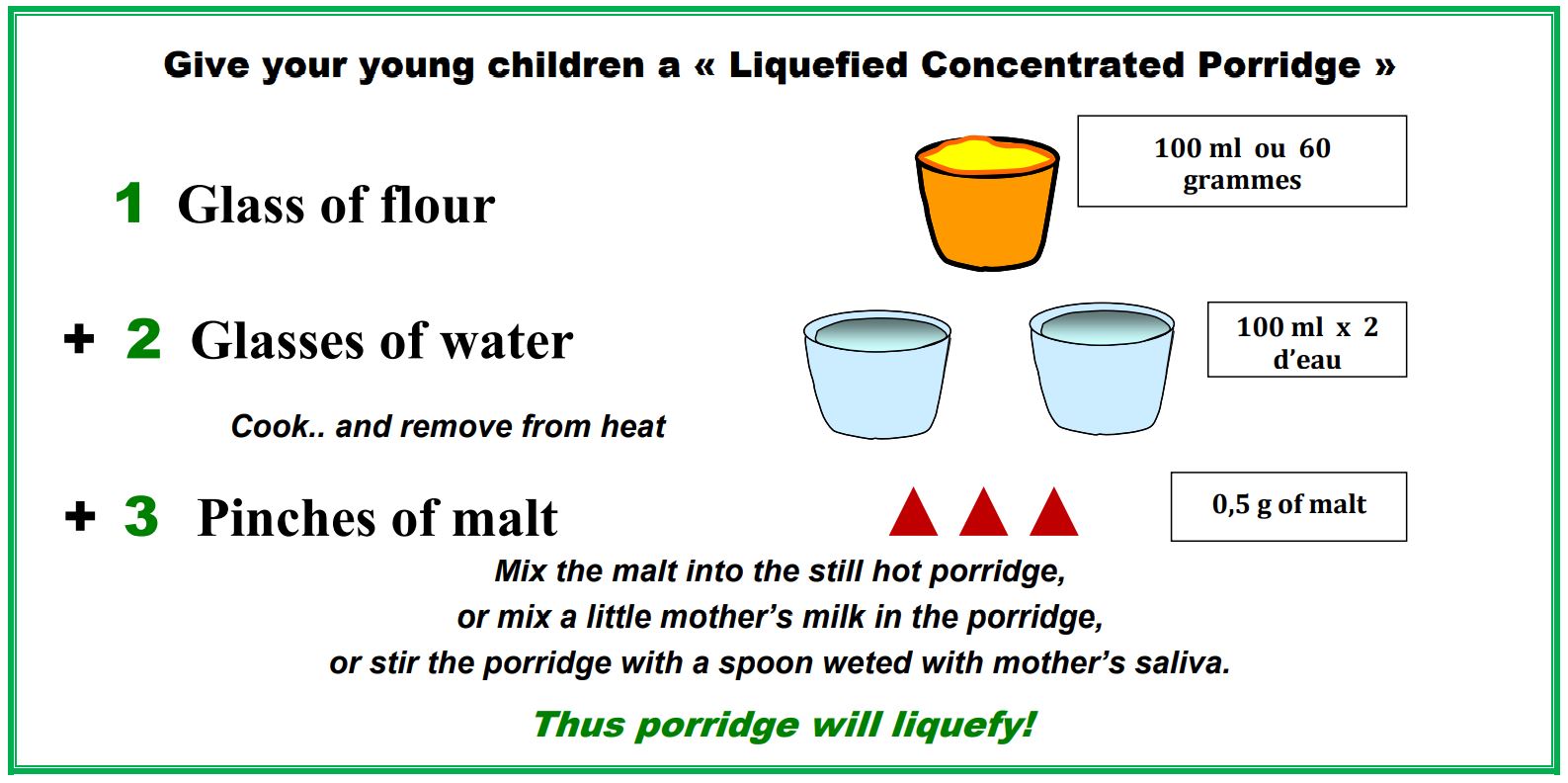 Give your young children a « Liquefied Concentrated Porridge »

1 Glass of flour

100 ml ou 60 grammes

+ 2 Glasses of water

100 ml x 2 d'eau

Cook.. and remove from heat

+ 3 Pinches of malt

0,5 g of malt

Mix the malt into the still hot porridge,
or mix a little mother's milk in the porridge,
or stir the porridge with a spoon weted with mother's saliva.

Thus porridge will liquefy!